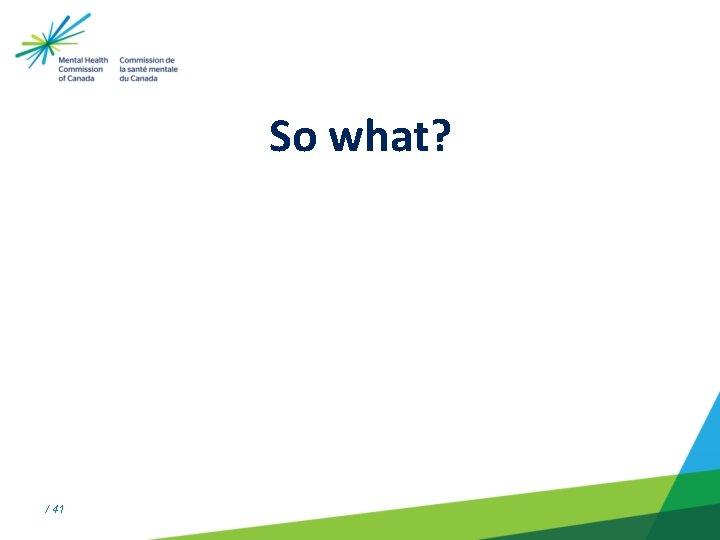 Mental Health Commission of Canada

Commission de la santé mentale du Canada

So what?

/ 41